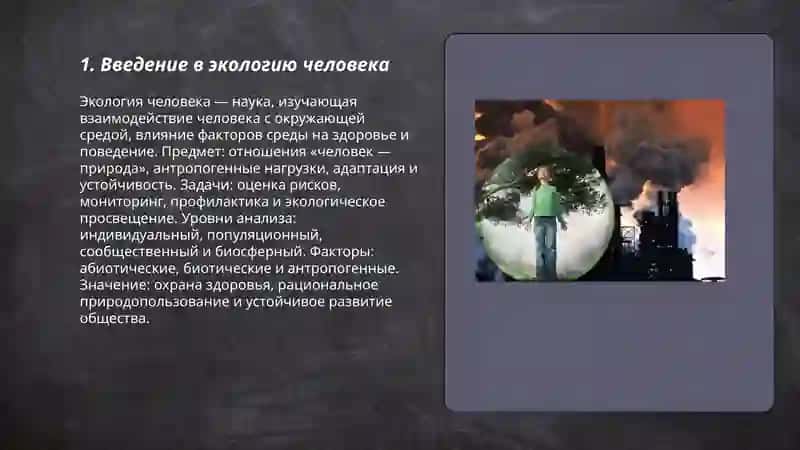 1. Введение в экологию человека

Экология человека — наука, изучающая взаимодействие человека с окружающей средой, влияние факторов среды на здоровье и поведение. Предмет: отношения «человек — природа», антропогенные нагрузки, адаптация и устойчивость. Задачи: оценка рисков, мониторинг, профилактика и экологическое просвещение. Уровни анализа: индивидуальный, популяционный, сообщественный и биосферный. Факторы: абиотические, биотические и антропогенные. Значение: охрана здоровья, рациональное природопользование и устойчивое развитие общества.